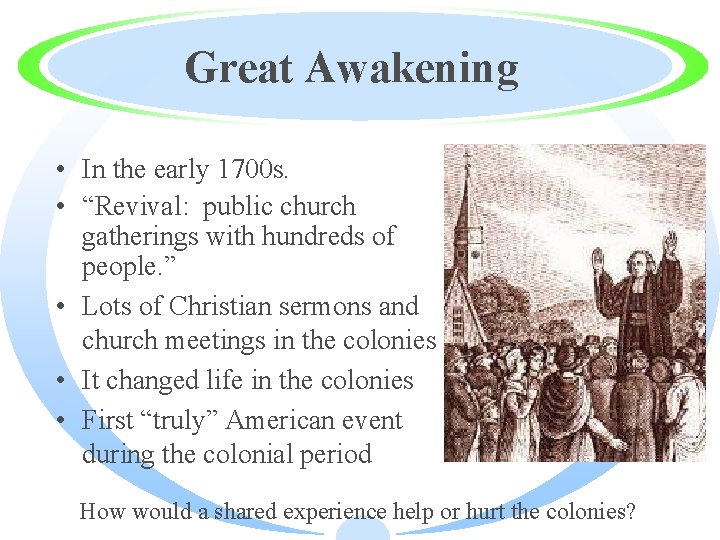 Great Awakening

• In the early 1700s.
• "Revival: public church gatherings with hundreds of people."
• Lots of Christian sermons and church meetings in the colonies
• It changed life in the colonies
• First "truly" American event during the colonial period

How would a shared experience help or hurt the colonies?